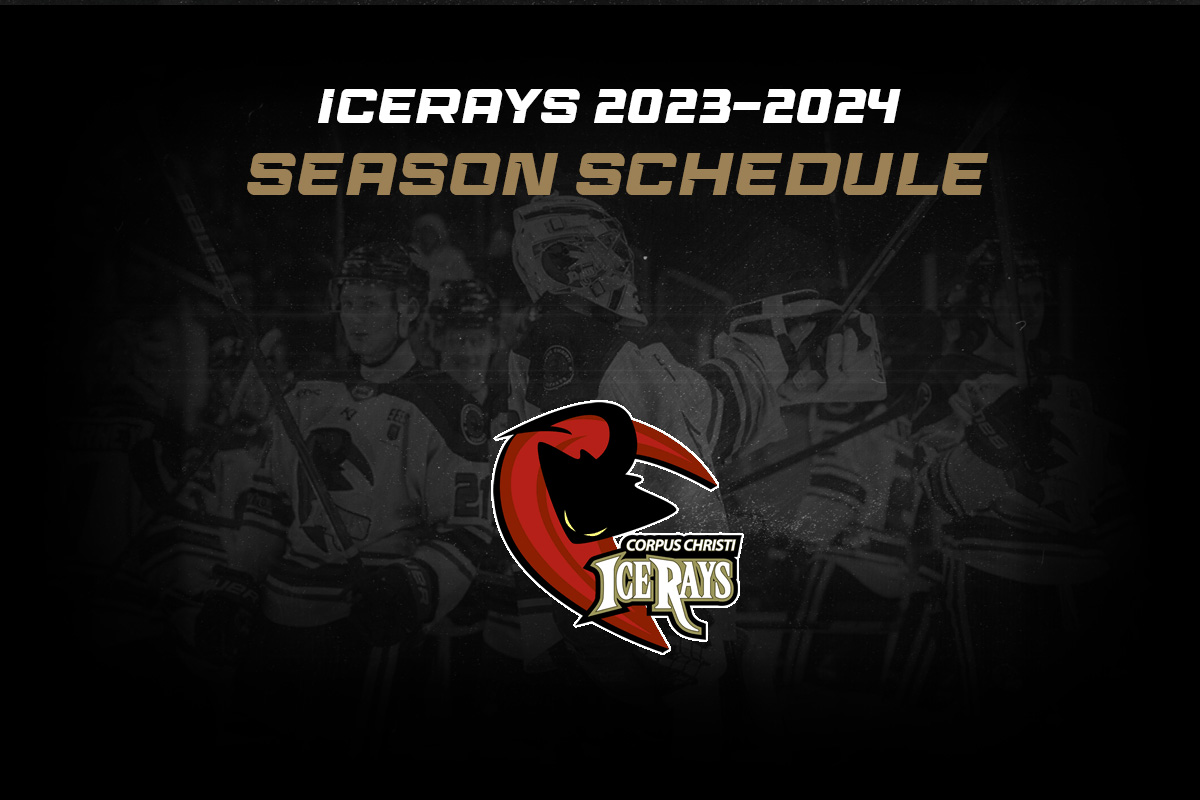 ICERAYS 2023-2024
SEASON SCHEDULE

CORPUS CHRISTI
ICERAYS